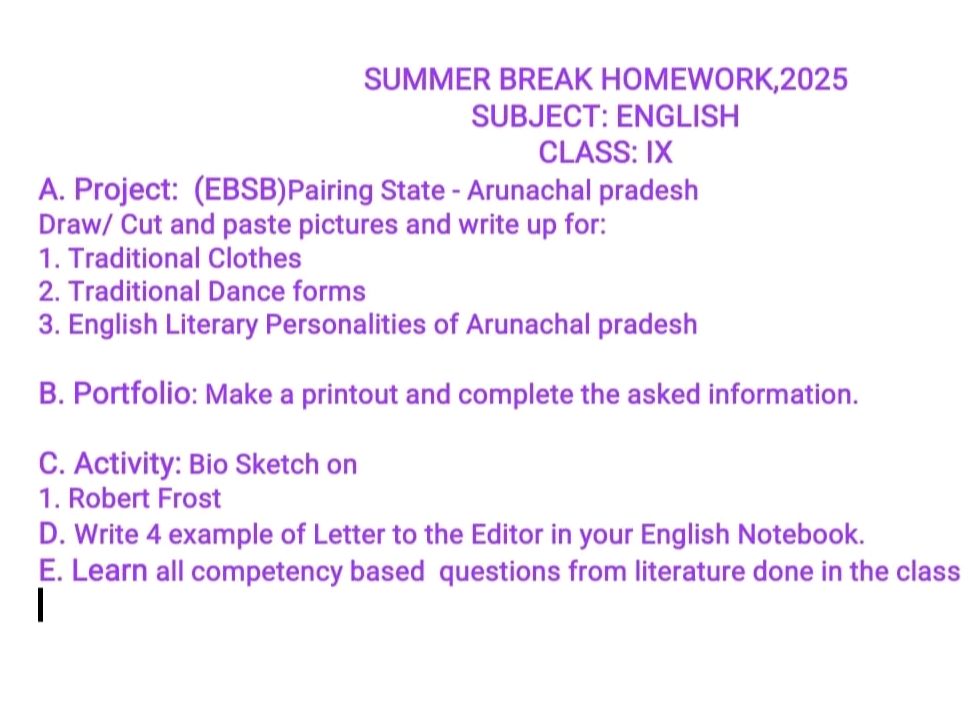 SUMMER BREAK HOMEWORK,2025
SUBJECT: ENGLISH
CLASS: IX

A. Project: (EBSB)Pairing State - Arunachal pradesh
Draw/ Cut and paste pictures and write up for:
1. Traditional Clothes
2. Traditional Dance forms
3. English Literary Personalities of Arunachal pradesh

B. Portfolio: Make a printout and complete the asked information.

C. Activity: Bio Sketch on
1. Robert Frost
D. Write 4 example of Letter to the Editor in your English Notebook.
E. Learn all competency based questions from literature done in the class